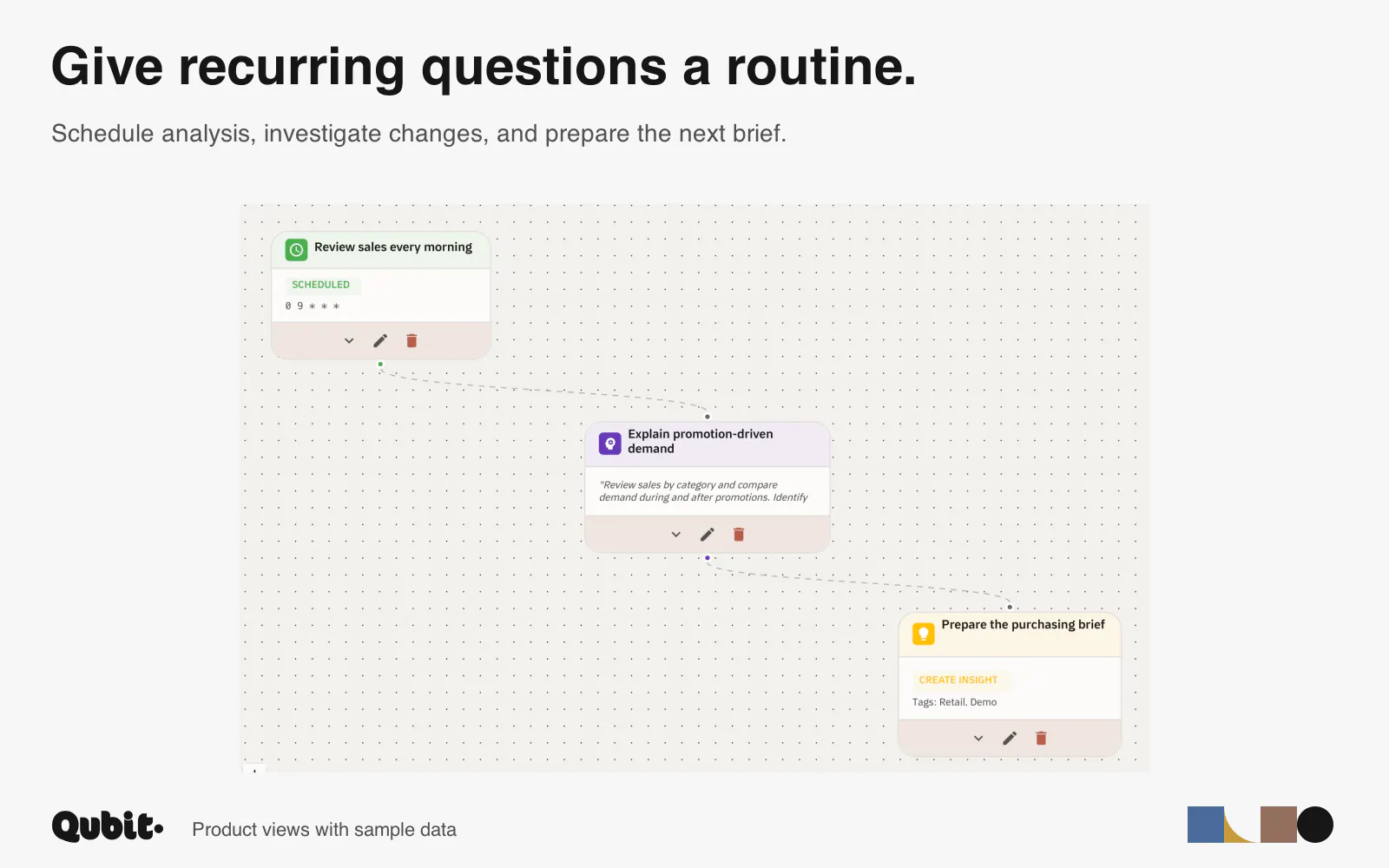 Give recurring questions a routine.

Schedule analysis, investigate changes, and prepare the next brief.

Review sales every morning

SCHEDULED

0 9 * * *

Explain promotion-driven demand

"Review sales by category and compare demand during and after promotions. Identify

Prepare the purchasing brief

CREATE INSIGHT

Tags: Retail, Demo

Qubit.

Product views with sample data